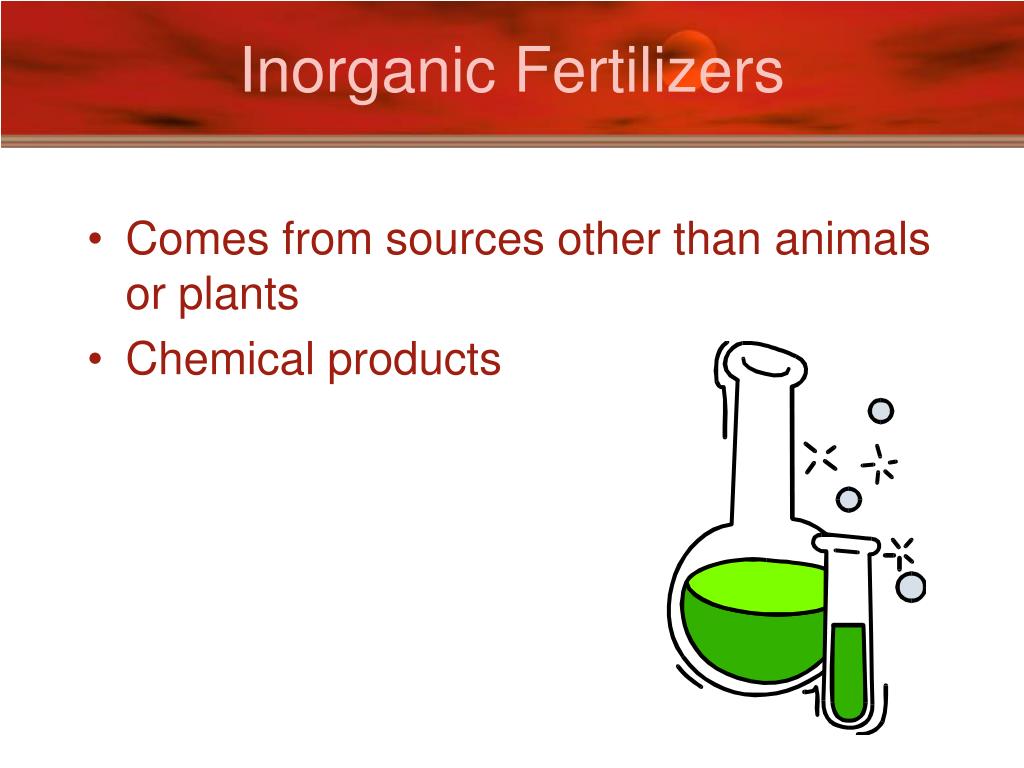 Inorganic Fertilizers

• Comes from sources other than animals or plants
• Chemical products